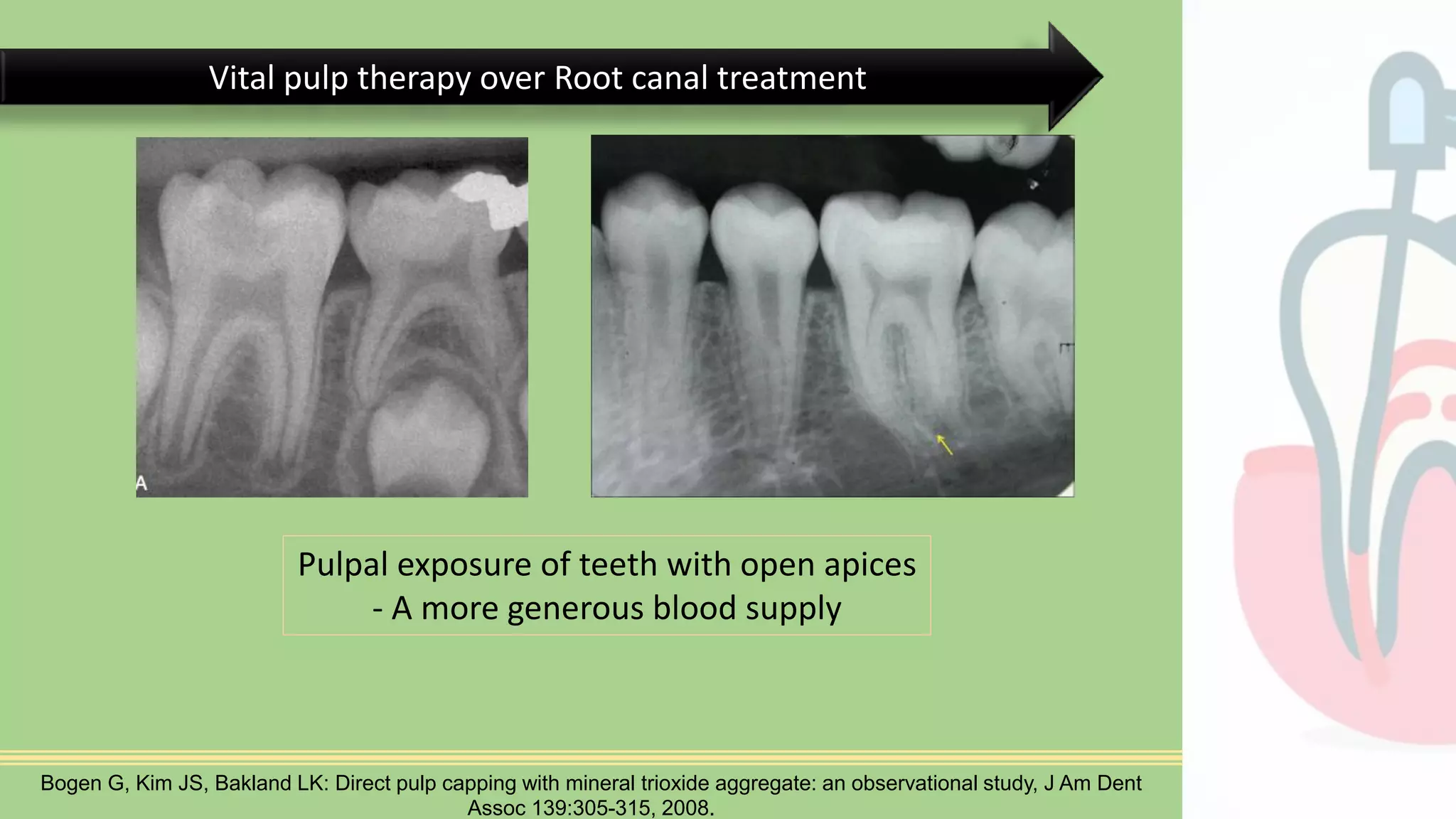 Vital pulp therapy over Root canal treatment

A

Pulpal exposure of teeth with open apices - A more generous blood supply

Bogen G, Kim JS, Bakland LK: Direct pulp capping with mineral trioxide aggregate: an observational study, J Am Dent Assoc 139:305-315, 2008.